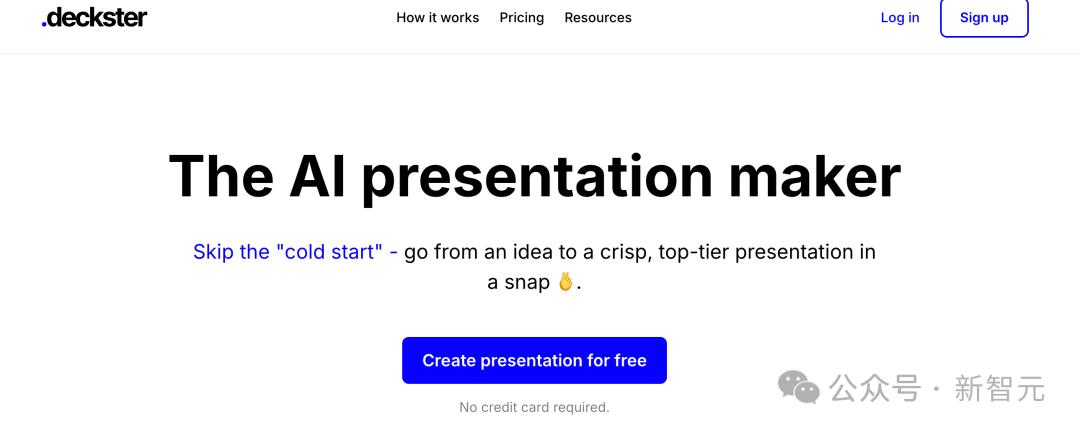 .deckster

How it works Pricing Resources

Log in Sign up

The AI presentation maker

Skip the "cold start" - go from an idea to a crisp, top-tier presentation in a snap 🫰.

Create presentation for free

No credit card required.

公众号 · 新智元